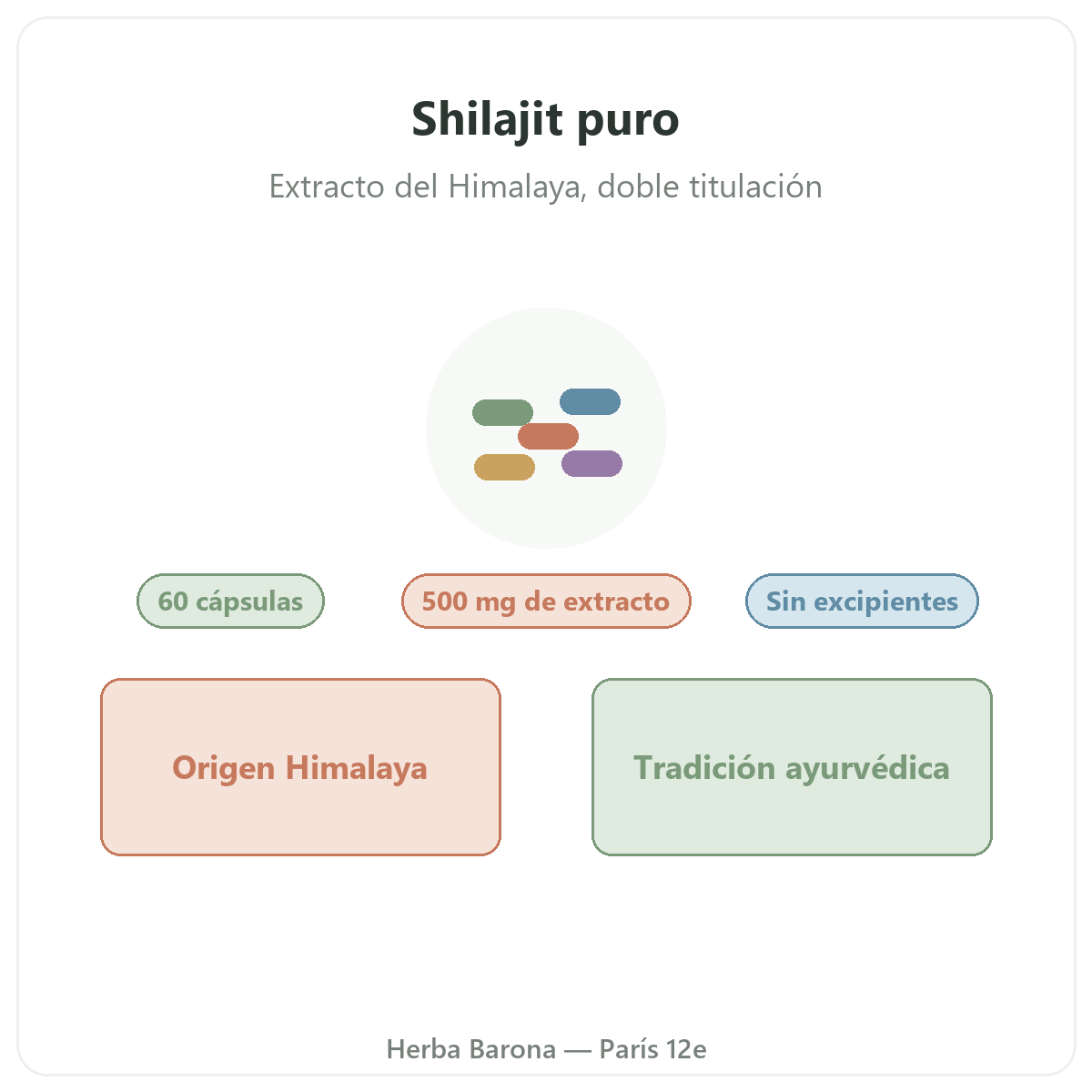 Shilajit puro

Extracto del Himalaya, doble titulación

60 cápsulas

500 mg de extracto

Sin excipientes

Origen Himalaya

Tradición ayurvédica

Herba Barona — París 12e